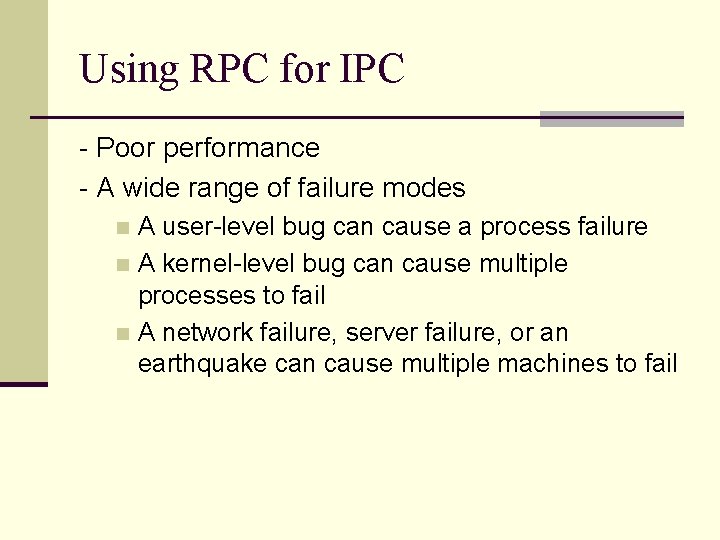 Using RPC for IPC

- Poor performance
- A wide range of failure modes

A user-level bug can cause a process failure

A kernel-level bug can cause multiple processes to fail

A network failure, server failure, or an earthquake can cause multiple machines to fail